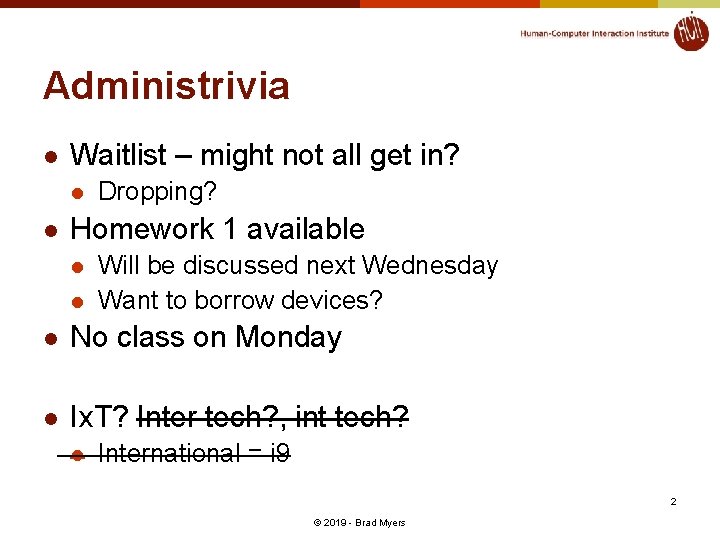 Human-Computer Interaction Institute HCII

Administrivia

- Waitlist – might not all get in?
  - Dropping?
- Homework 1 available
  - Will be discussed next Wednesday
  - Want to borrow devices?
- No class on Monday

- IxT? ~~Inter tech?, int tech?~~
  - ~~International = i9~~

2

© 2019 - Brad Myers